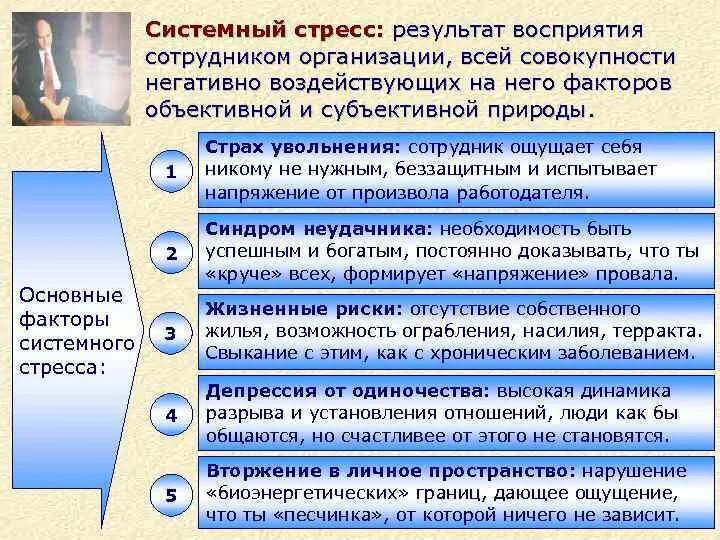 Системный стресс: результат восприятия сотрудником организации, всей совокупности негативно воздействующих на него факторов объективной и субъективной природы.

Основные факторы системного стресса:

1

Страх увольнения: сотрудник ощущает себя никому не нужным, беззащитным и испытывает напряжение от произвола работодателя.

2

Синдром неудачника: необходимость быть успешным и богатым, постоянно доказывать, что ты «круче» всех, формирует «напряжение» провала.

3

Жизненные риски: отсутствие собственного жилья, возможность ограбления, насилия, терракта. Свыкание с этим, как с хроническим заболеванием.

4

Депрессия от одиночества: высокая динамика разрыва и установления отношений, люди как бы общаются, но счастливее от этого не становятся.

5

Вторжение в личное пространство: нарушение «биоэнергетических» границ, дающее ощущение, что ты «песчинка», от которой ничего не зависит.